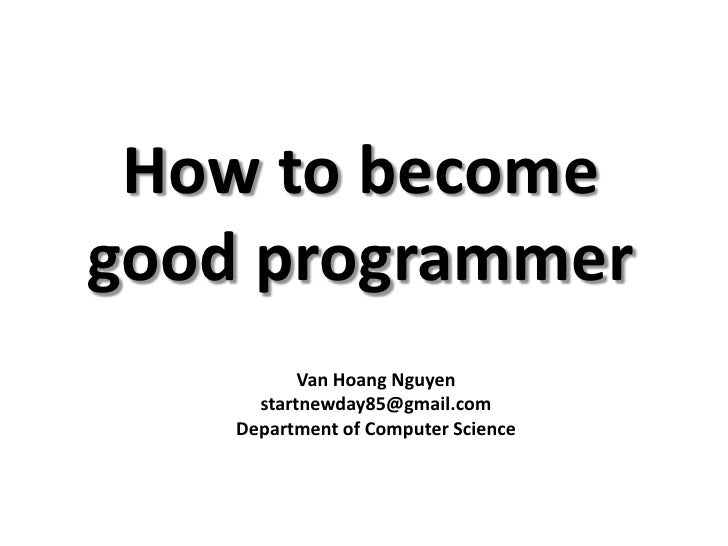 How to become good programmer

Van Hoang Nguyen
startnewday85@gmail.com
Department of Computer Science